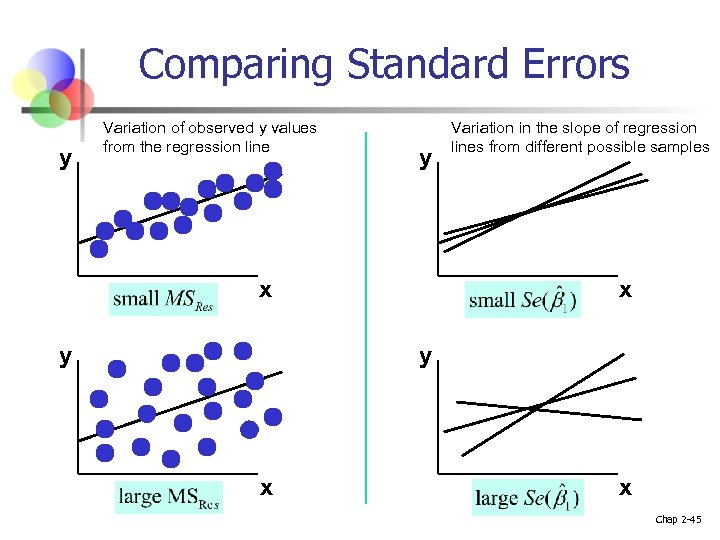 Comparing Standard Errors

Variation of observed y values from the regression line

y

x

small $MS_{Res}$

y

x

large $MS_{Res}$

Variation in the slope of regression lines from different possible samples

y

x

small $Se(\hat{\beta}_1)$

y

x

large $Se(\hat{\beta}_1)$

Chap 2-45